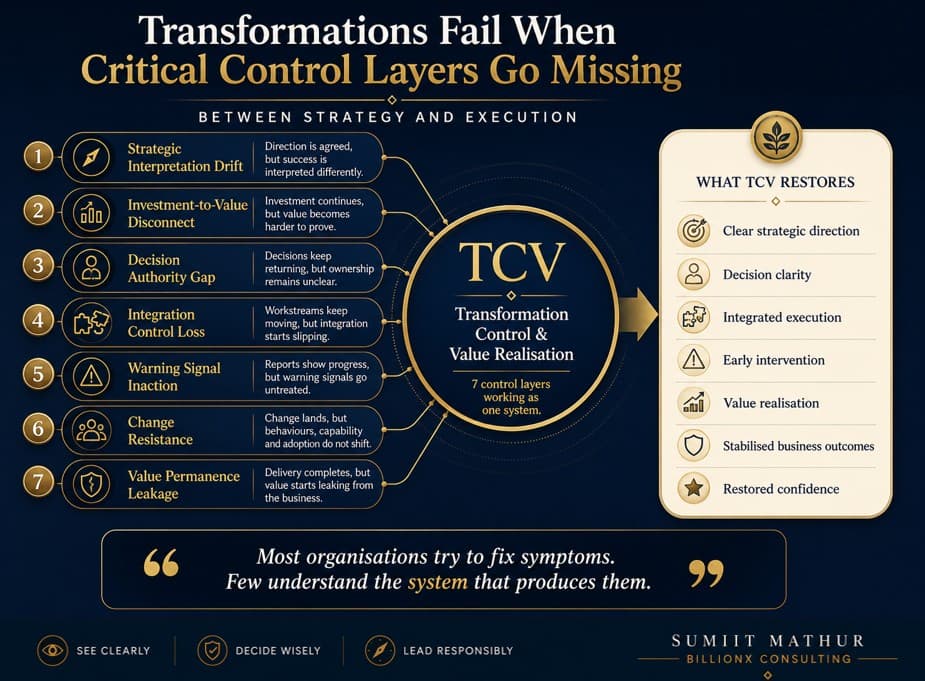 Transformations Fail When
Critical Control Layers Go Missing

BETWEEN STRATEGY AND EXECUTION

1 Strategic Interpretation Drift
Direction is agreed, but success is interpreted differently.

2 Investment-to-Value Disconnect
Investment continues, but value becomes harder to prove.

3 Decision Authority Gap
Decisions keep returning, but ownership remains unclear.

4 Integration Control Loss
Workstreams keep moving, but integration starts slipping.

5 Warning Signal Inaction
Reports show progress, but warning signals go untreated.

6 Change Resistance
Change lands, but behaviours, capability and adoption do not shift.

7 Value Permanence Leakage
Delivery completes, but value starts leaking from the business.

TCV
Transformation Control & Value Realisation
7 control layers working as one system.

WHAT TCV RESTORES
Clear strategic direction
Decision clarity
Integrated execution
Early intervention
Value realisation
Stabilised business outcomes
Restored confidence

“ Most organisations try to fix symptoms.
Few understand the system that produces them. ”

SEE CLEARLY
DECIDE WISELY
LEAD RESPONSIBLY

SUMIIT MATHUR
BILLIONX CONSULTING